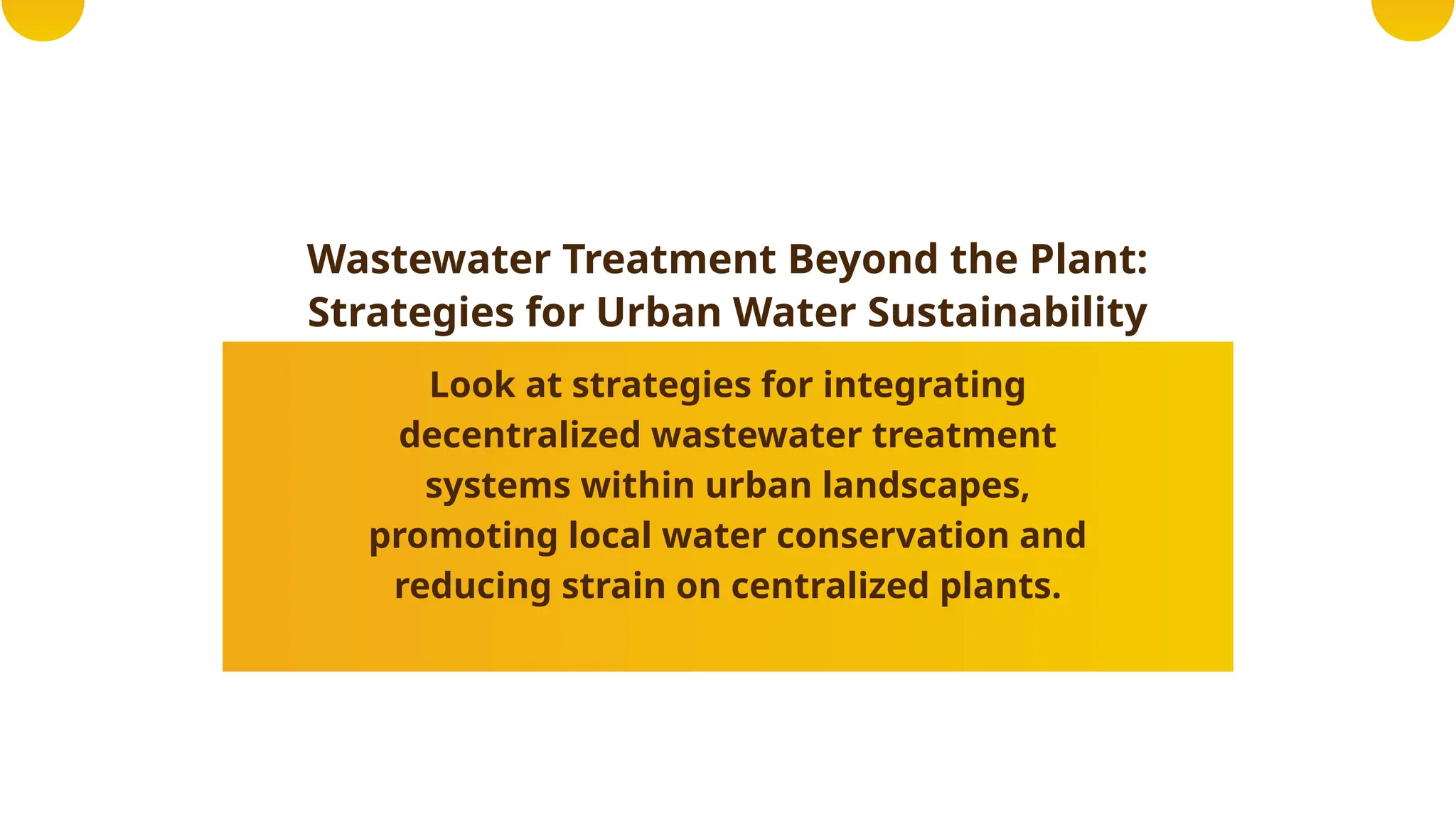 Wastewater Treatment Beyond the Plant: Strategies for Urban Water Sustainability

Look at strategies for integrating decentralized wastewater treatment systems within urban landscapes, promoting local water conservation and reducing strain on centralized plants.